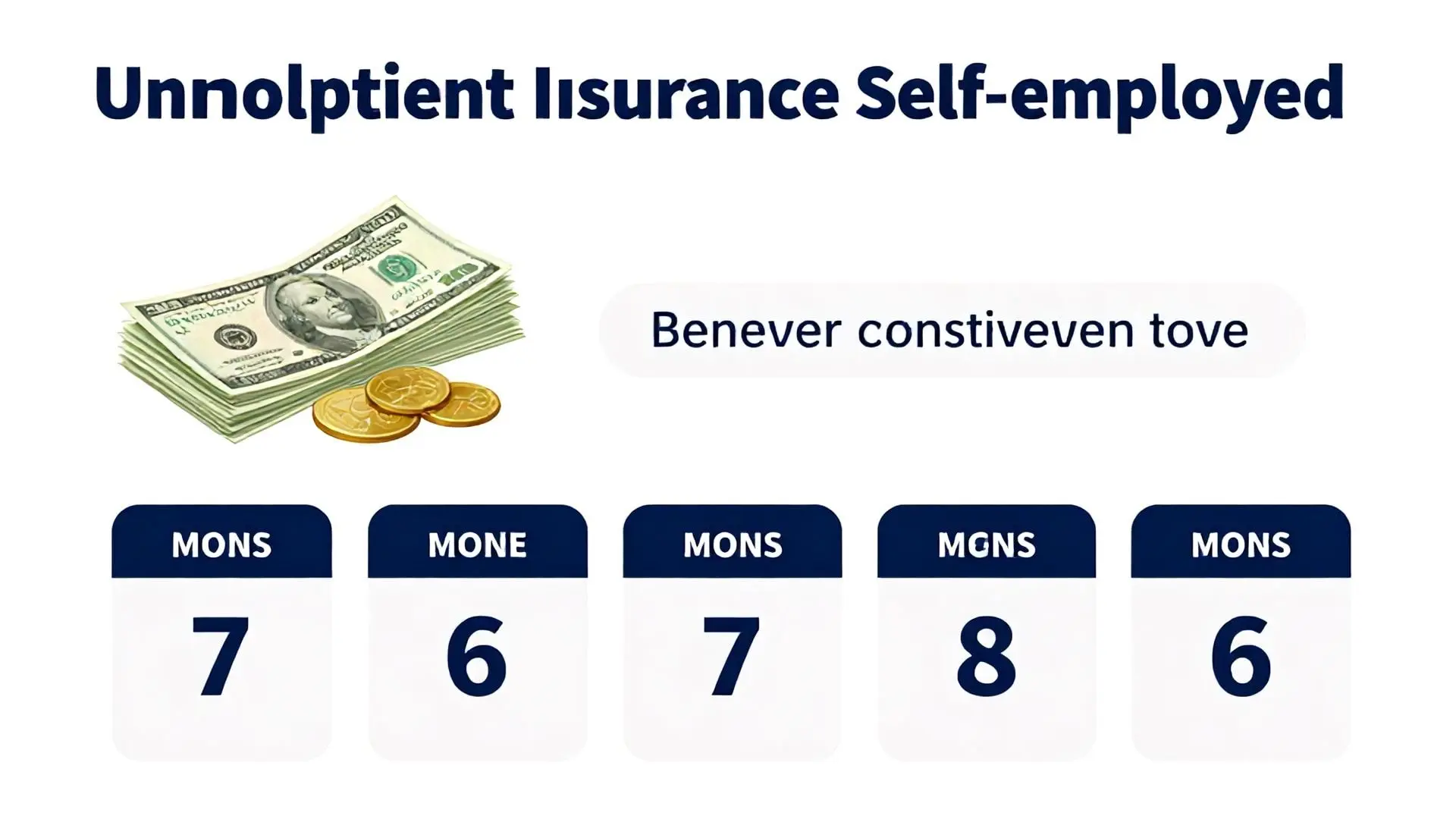 Unnolptient Iısurance Self-employed

Benever constiveven tove

MONS
7

MONE
6

MONS
7

MGNS
8

MONS
6